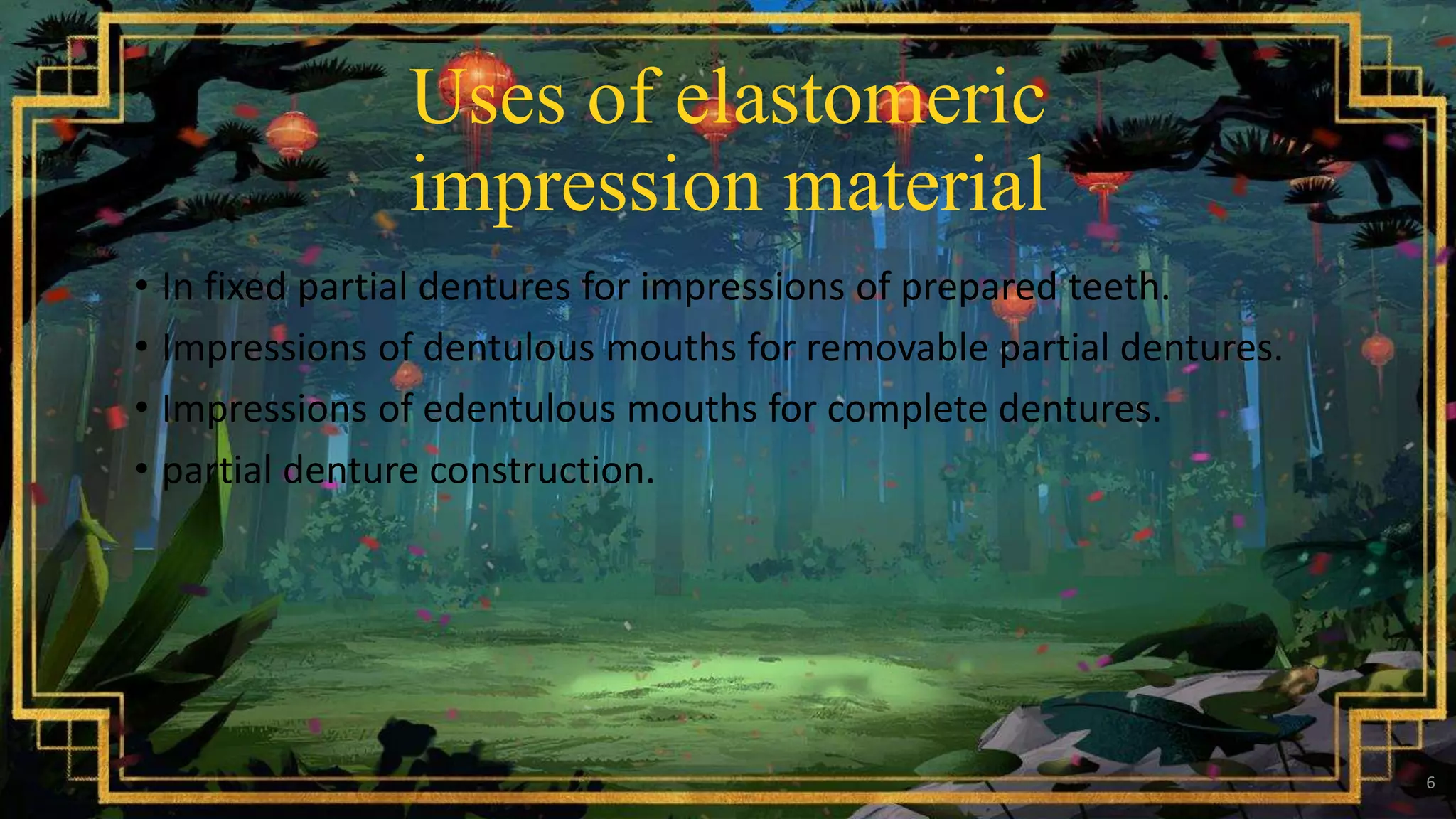 Uses of elastomeric impression material

• In fixed partial dentures for impressions of prepared teeth.
• Impressions of dentulous mouths for removable partial dentures.
• Impressions of edentulous mouths for complete dentures.
• partial denture construction.

6